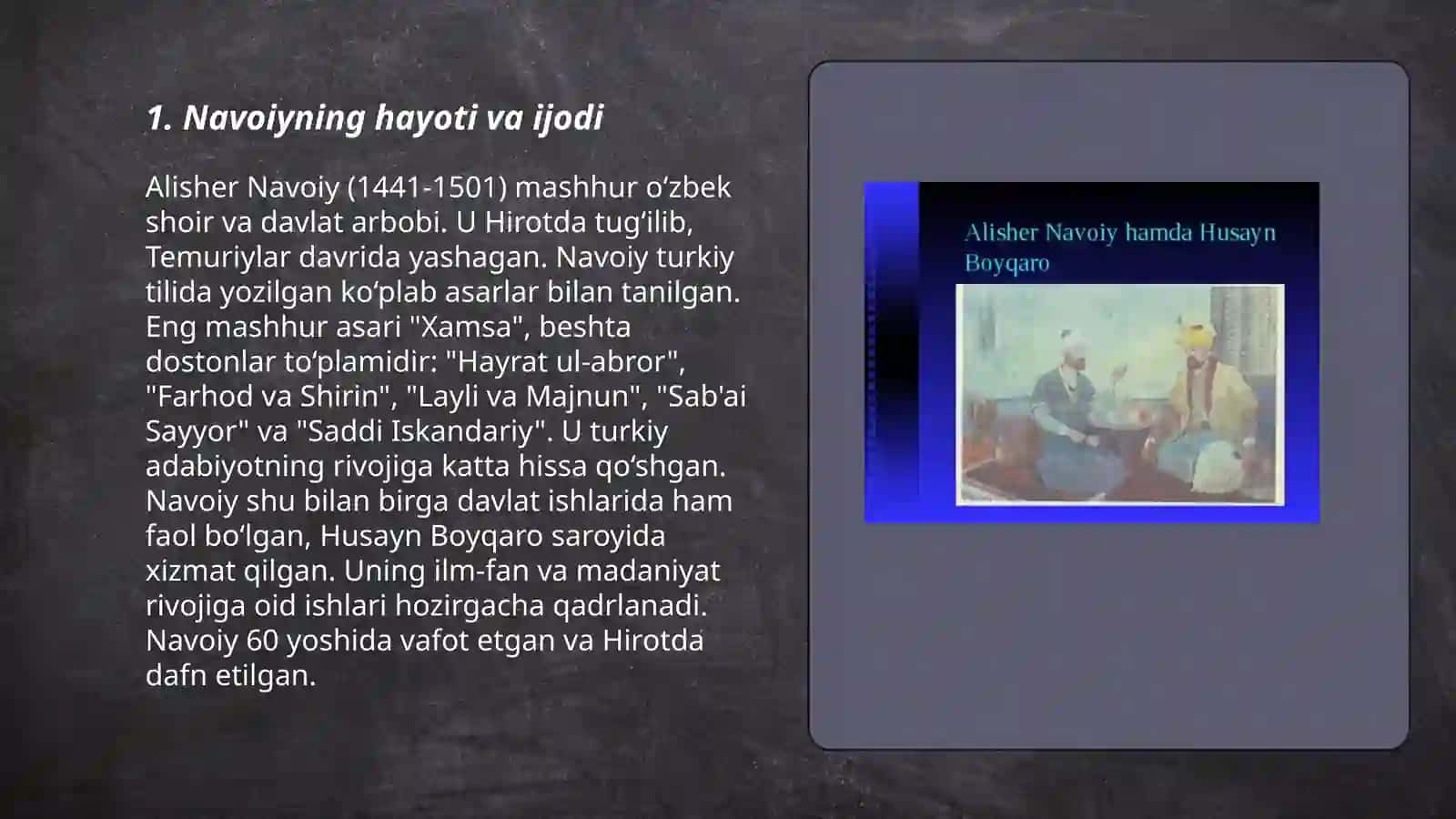 1. Navoiyning hayoti va ijodi

Alisher Navoiy (1441-1501) mashhur oʻzbek shoir va davlat arbobi. U Hirotda tugʻilib, Temuriylar davrida yashagan. Navoiy turkiy tilida yozilgan koʻplab asarlar bilan tanilgan. Eng mashhur asari "Xamsa", beshta dostonlar toʻplamidir: "Hayrat ul-abror", "Farhod va Shirin", "Layli va Majnun", "Sab'ai Sayyor" va "Saddi Iskandariy". U turkiy adabiyotning rivojiga katta hissa qoʻshgan. Navoiy shu bilan birga davlat ishlarida ham faol boʻlgan, Husayn Boyqaro saroyida xizmat qilgan. Uning ilm-fan va madaniyat rivojiga oid ishlari hozirgacha qadrlanadi. Navoiy 60 yoshida vafot etgan va Hirotda dafn etilgan.

Alisher Navoiy hamda Husayn Boyqaro